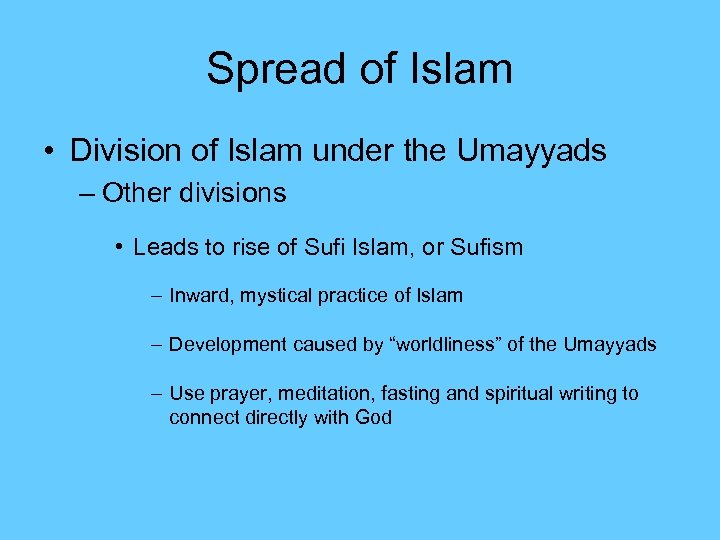 Spread of Islam

• Division of Islam under the Umayyads

– Other divisions

• Leads to rise of Sufi Islam, or Sufism

– Inward, mystical practice of Islam

– Development caused by “worldliness” of the Umayyads

– Use prayer, meditation, fasting and spiritual writing to connect directly with God